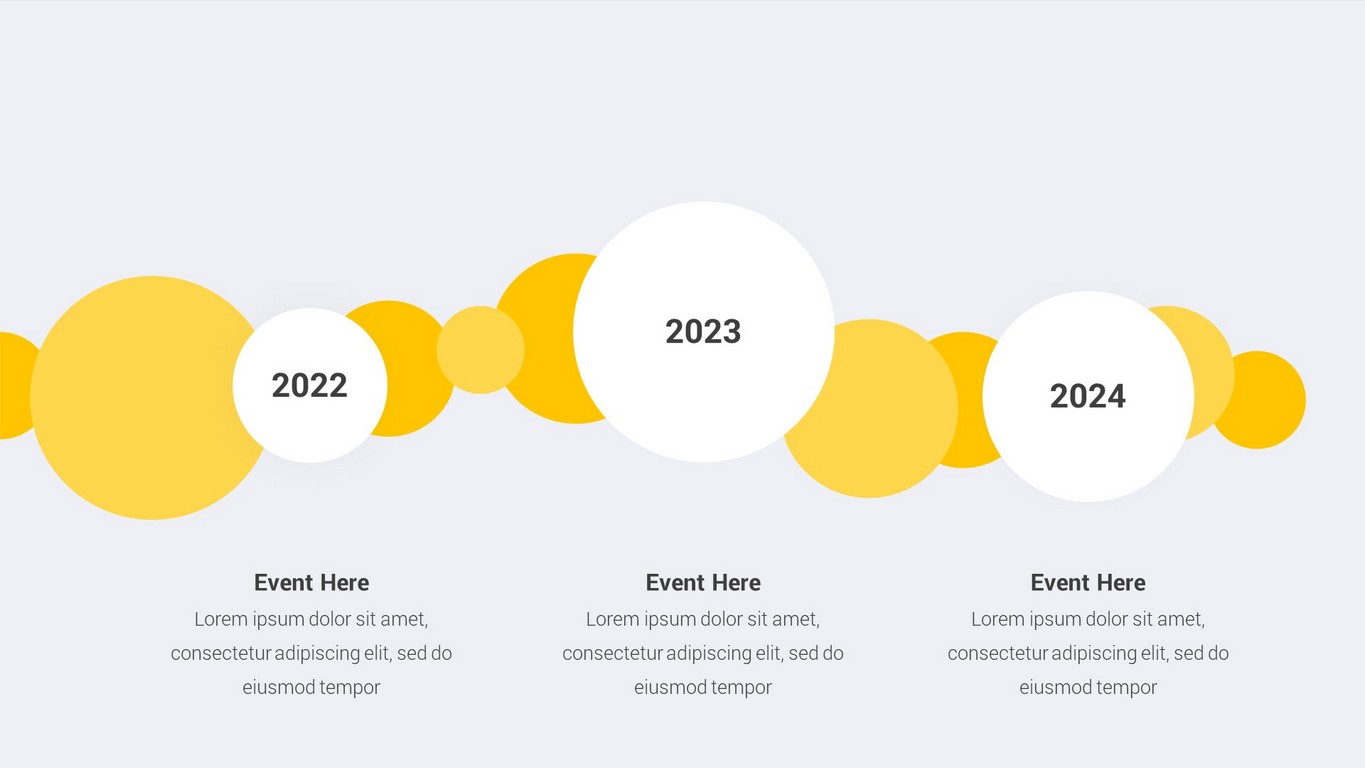 2022

2023

2024

Event Here
Lorem ipsum dolor sit amet, consectetur adipiscing elit, sed do eiusmod tempor

Event Here
Lorem ipsum dolor sit amet, consectetur adipiscing elit, sed do eiusmod tempor

Event Here
Lorem ipsum dolor sit amet, consectetur adipiscing elit, sed do eiusmod tempor